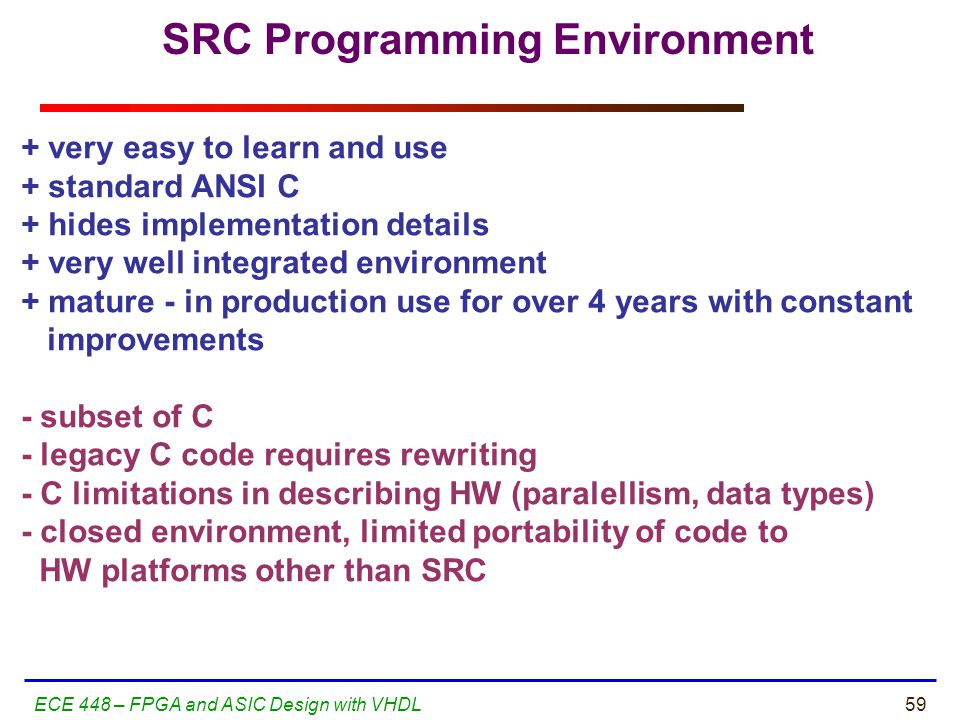 SRC Programming Environment

+ very easy to learn and use
+ standard ANSI C
+ hides implementation details
+ very well integrated environment
+ mature - in production use for over 4 years with constant improvements

- subset of C
- legacy C code requires rewriting
- C limitations in describing HW (paralellism, data types)
- closed environment, limited portability of code to HW platforms other than SRC

ECE 448 – FPGA and ASIC Design with VHDL

59